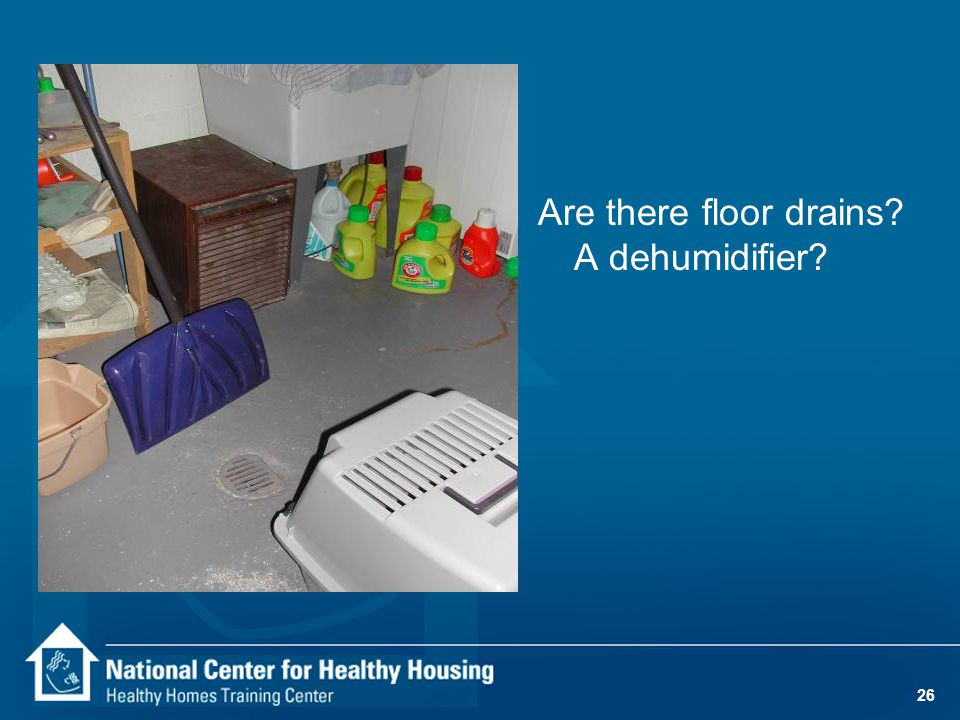 Are there floor drains?
A dehumidifier?

National Center for Healthy Housing
Healthy Homes Training Center

26